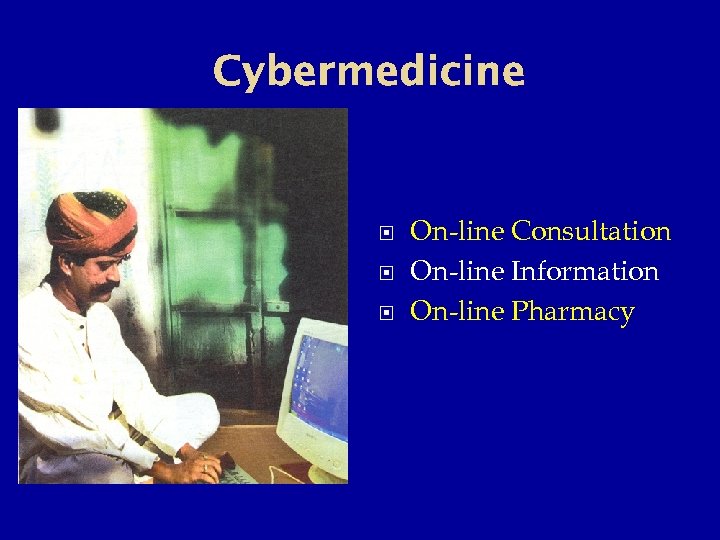 Cybermedicine

- On-line Consultation
- On-line Information
- On-line Pharmacy